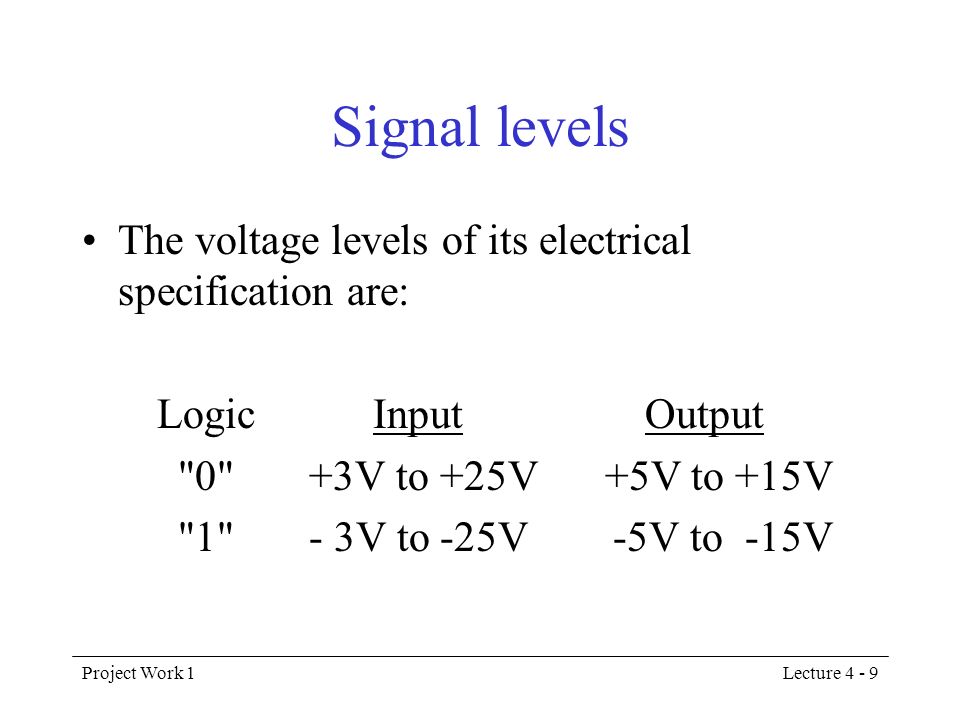 Signal levels

• The voltage levels of its electrical specification are:

| Logic | Input | Output |
|---|---|---|
| "0" | +3V to +25V | +5V to +15V |
| "1" | - 3V to -25V | -5V to -15V |

Project Work 1

Lecture 4 - 9